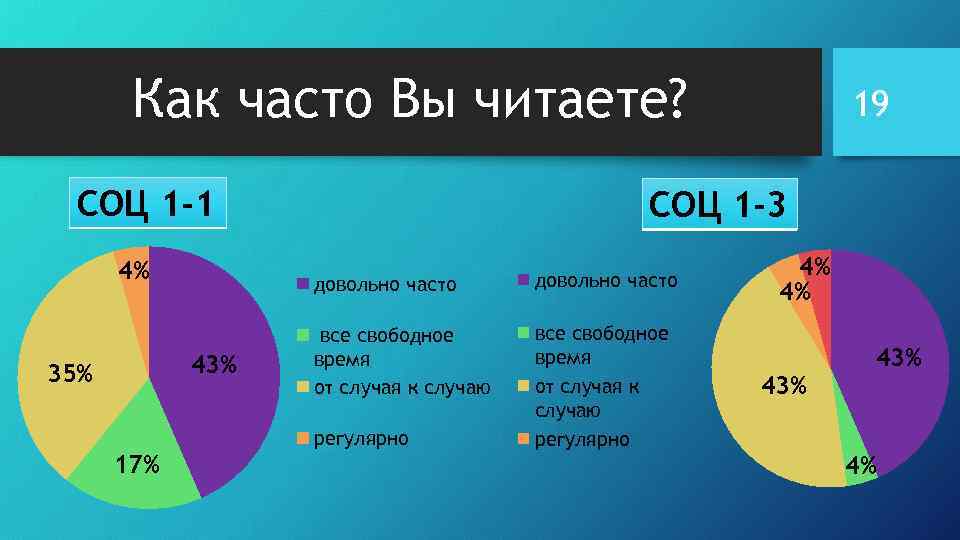 Как часто Вы читаете?

19

СОЦ 1-1

4%
35%
43%
17%

довольно часто
все свободное время
от случая к случаю
регулярно

СОЦ 1-3

довольно часто
все свободное время
от случая к случаю
регулярно

4%
4%
43%
43%
4%